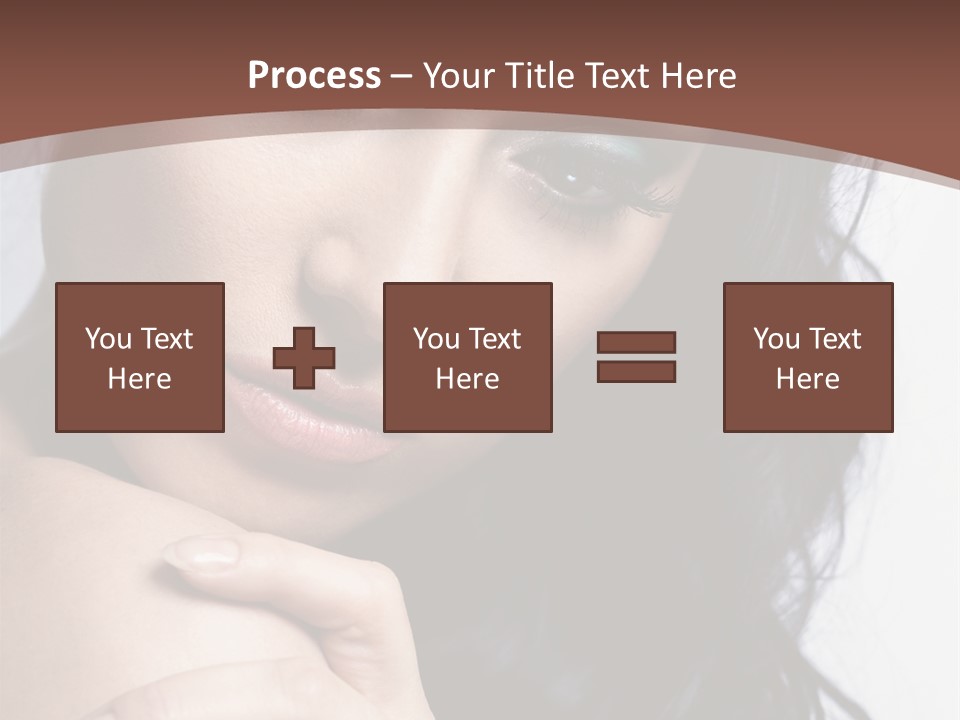 Process – Your Title Text Here

You Text Here

You Text Here

You Text Here